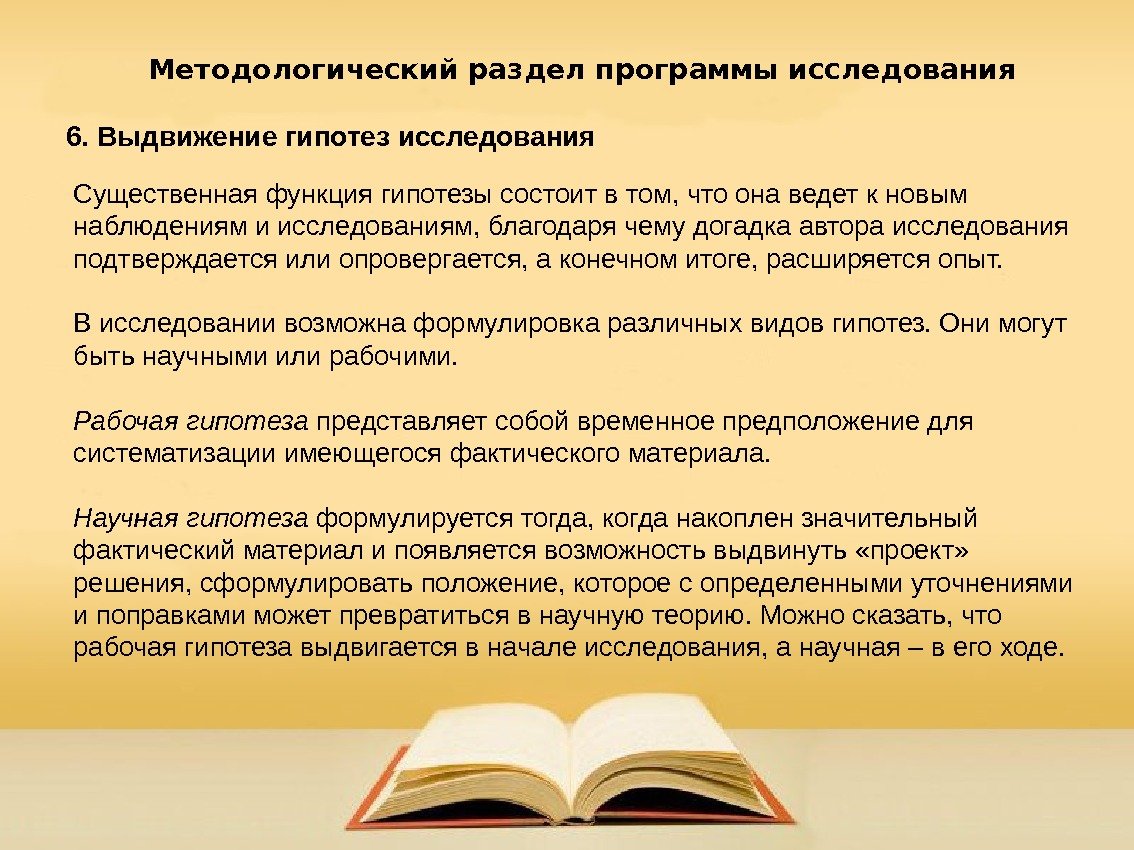 Методологический раздел программы исследования

6. Выдвижение гипотез исследования

Существенная функция гипотезы состоит в том, что она ведет к новым наблюдениям и исследованиям, благодаря чему догадка автора исследования подтверждается или опровергается, а конечном итоге, расширяется опыт.

В исследовании возможна формулировка различных видов гипотез. Они могут быть научными или рабочими.

Рабочая гипотеза представляет собой временное предположение для систематизации имеющегося фактического материала.

Научная гипотеза формулируется тогда, когда накоплен значительный фактический материал и появляется возможность выдвинуть «проект» решения, сформулировать положение, которое с определенными уточнениями и поправками может превратиться в научную теорию. Можно сказать, что рабочая гипотеза выдвигается в начале исследования, а научная – в его ходе.